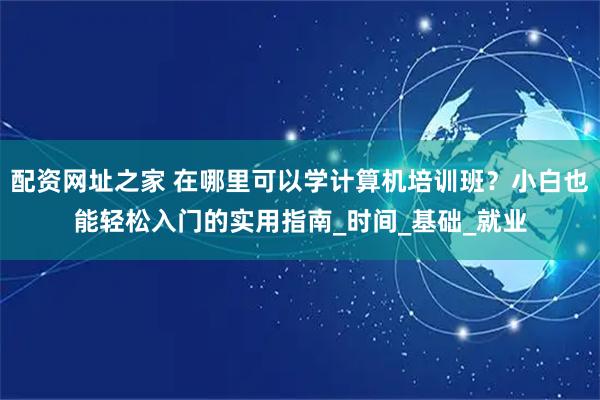 配资网址之家 在哪里可以学计算机培训班？小白也能轻松入门的实用指南_时间_基础_就业